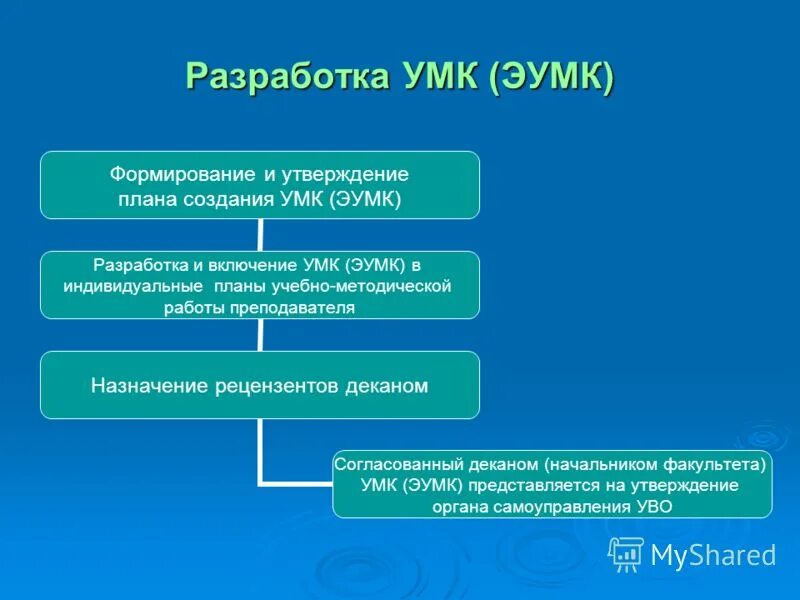 Разработка УМК (ЭУМК)

Формирование и утверждение плана создания УМК (ЭУМК)

Разработка и включение УМК (ЭУМК) в индивидуальные планы учебно-методической работы преподавателя

Назначение рецензентов деканом

Согласованный деканом (начальником факультета) УМК (ЭУМК) представляется на утверждение органа самоуправления УВО

MyShared